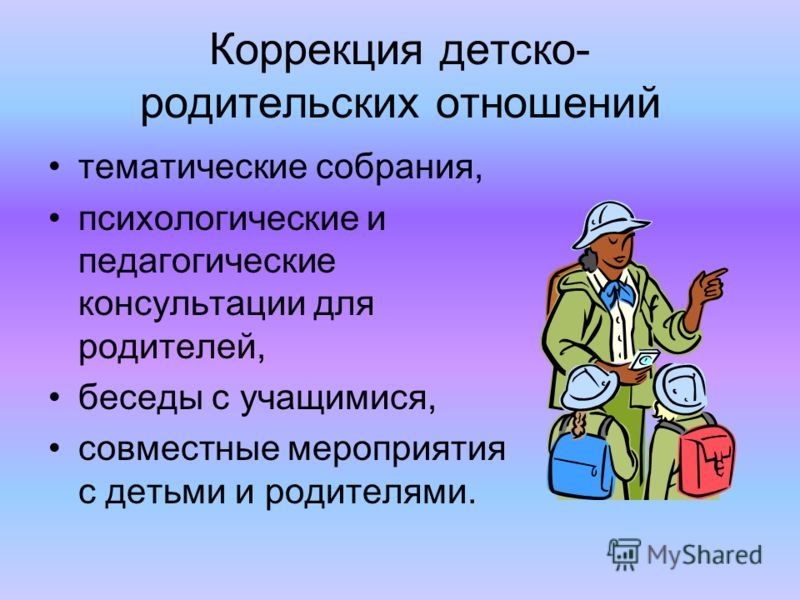 Коррекция детско-родительских отношений

• тематические собрания,
• психологические и педагогические консультации для родителей,
• беседы с учащимися,
• совместные мероприятия с детьми и родителями.

MyShared